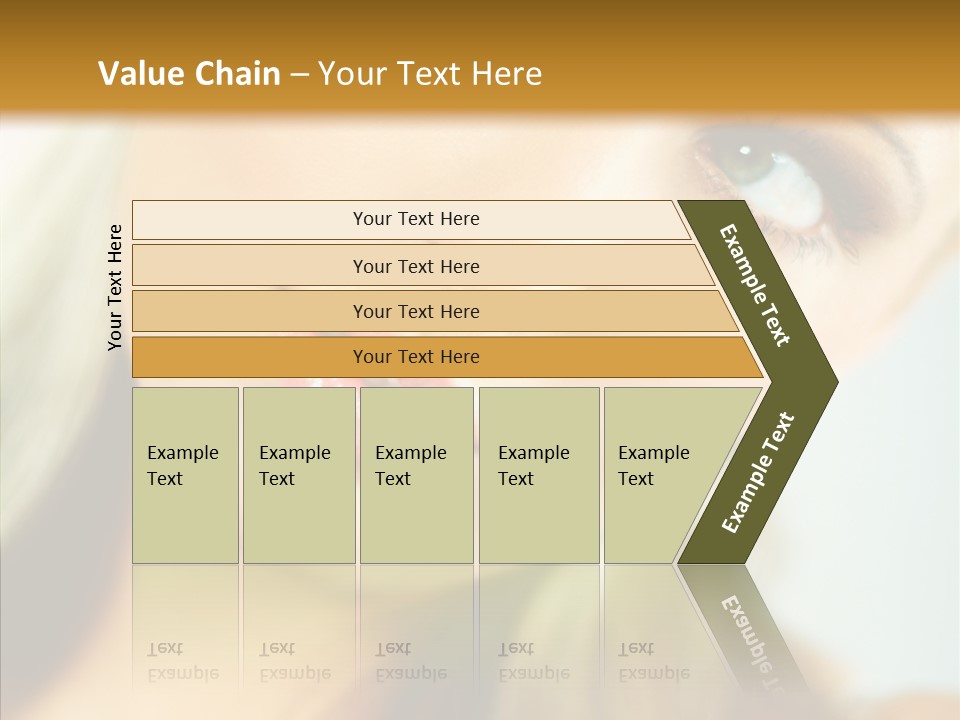 Value Chain – Your Text Here

Your Text Here

Your Text Here

Your Text Here

Your Text Here

Your Text Here

Example Text

Example Text

Example Text

Example Text

Example Text

Example Text

Example Text